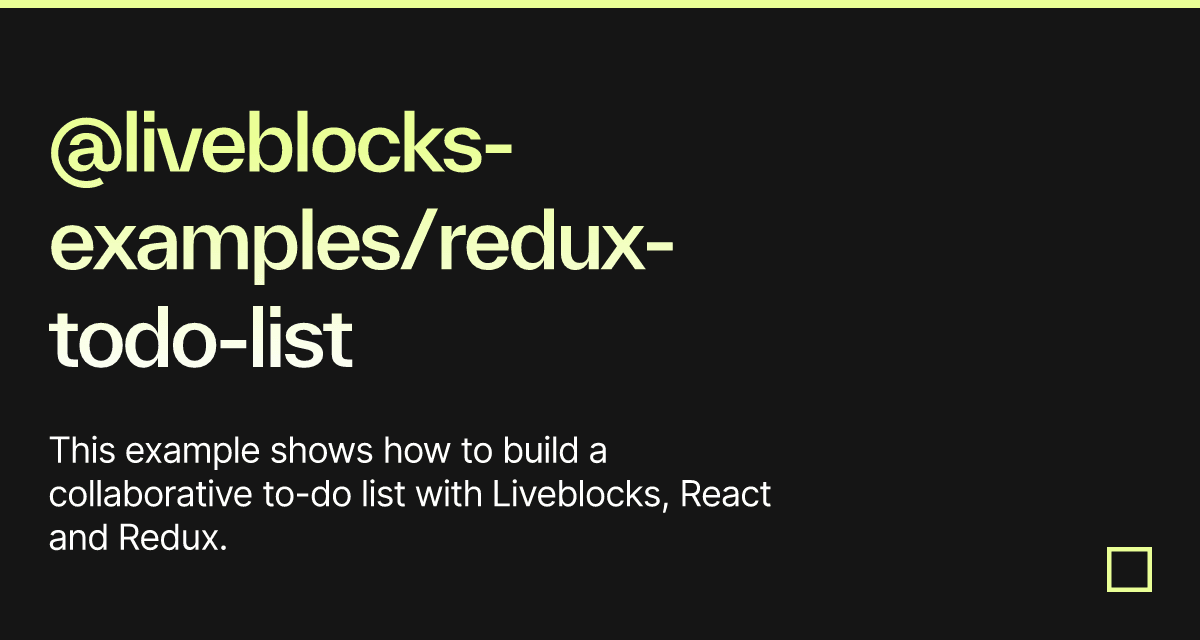 @liveblocks-examples/redux-todo-list

This example shows how to build a collaborative to-do list with Liveblocks, React and Redux.